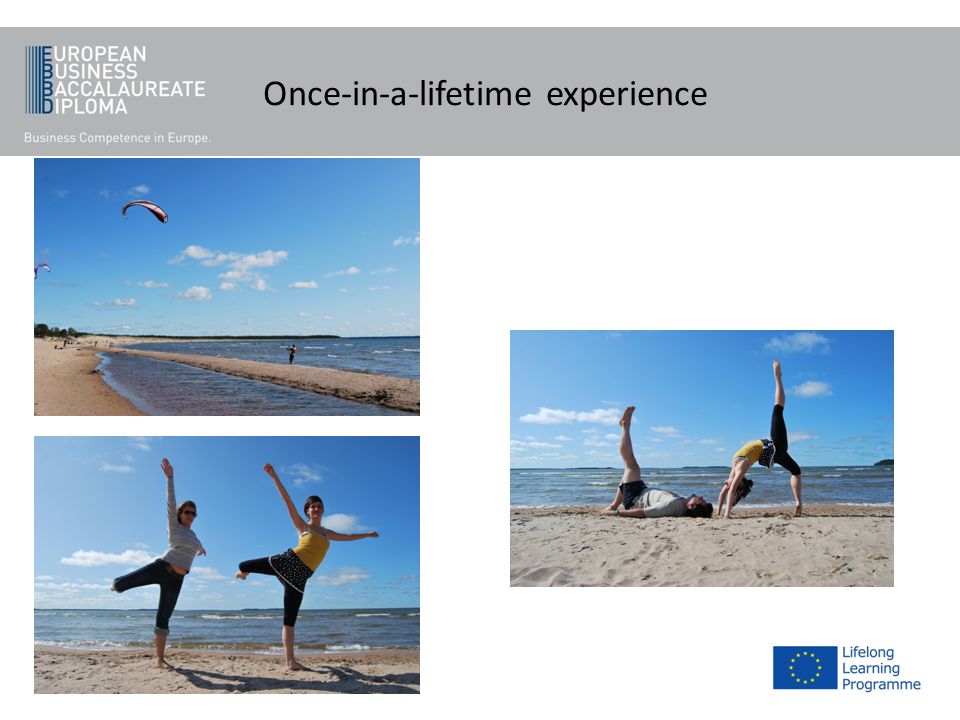 EUROPEAN
BUSINESS
BACCALAUREATE
DIPLOMA

Business Competence in Europe.

Once-in-a-lifetime experience

Lifelong
Learning
Programme